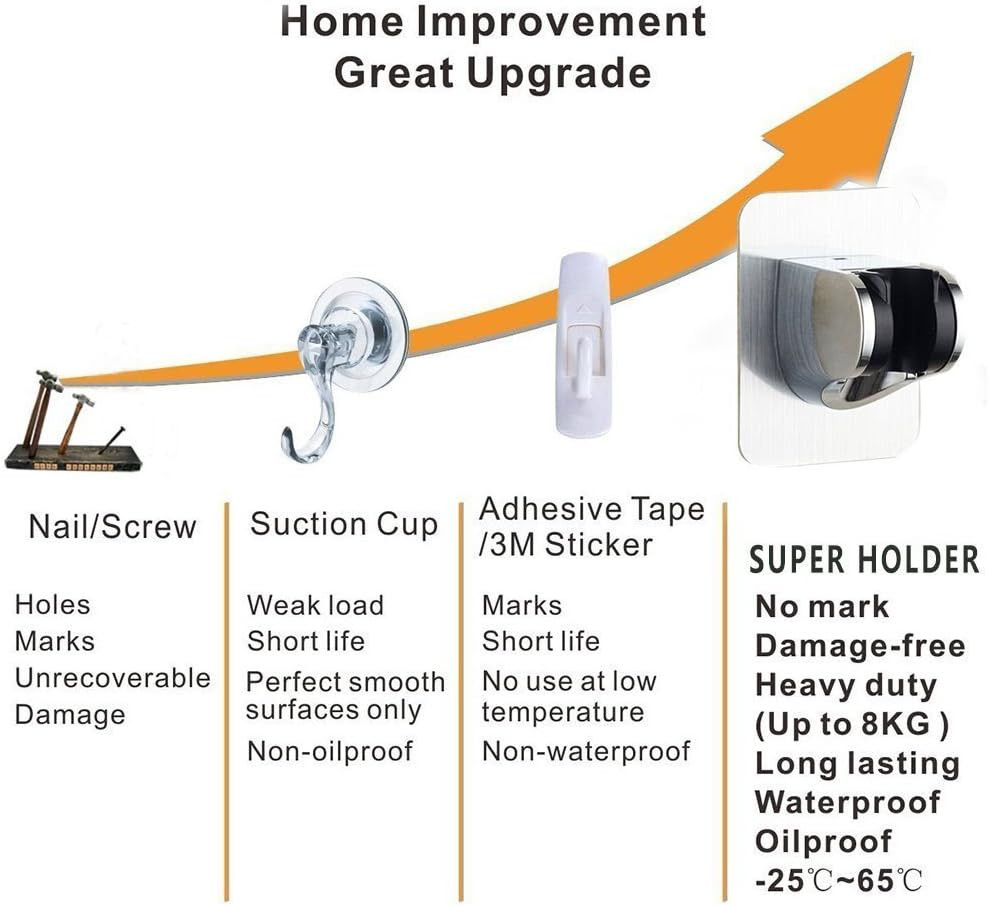 Home Improvement
Great Upgrade

Nail/Screw

Holes
Marks
Unrecoverable
Damage

Suction Cup

Weak load
Short life
Perfect smooth surfaces only
Non-oilproof

Adhesive Tape /3M Sticker

Marks
Short life
No use at low temperature
Non-waterproof

SUPER HOLDER

No mark
Damage-free
Heavy duty
(Up to 8KG )
Long lasting
Waterproof
Oilproof
-25℃~65℃